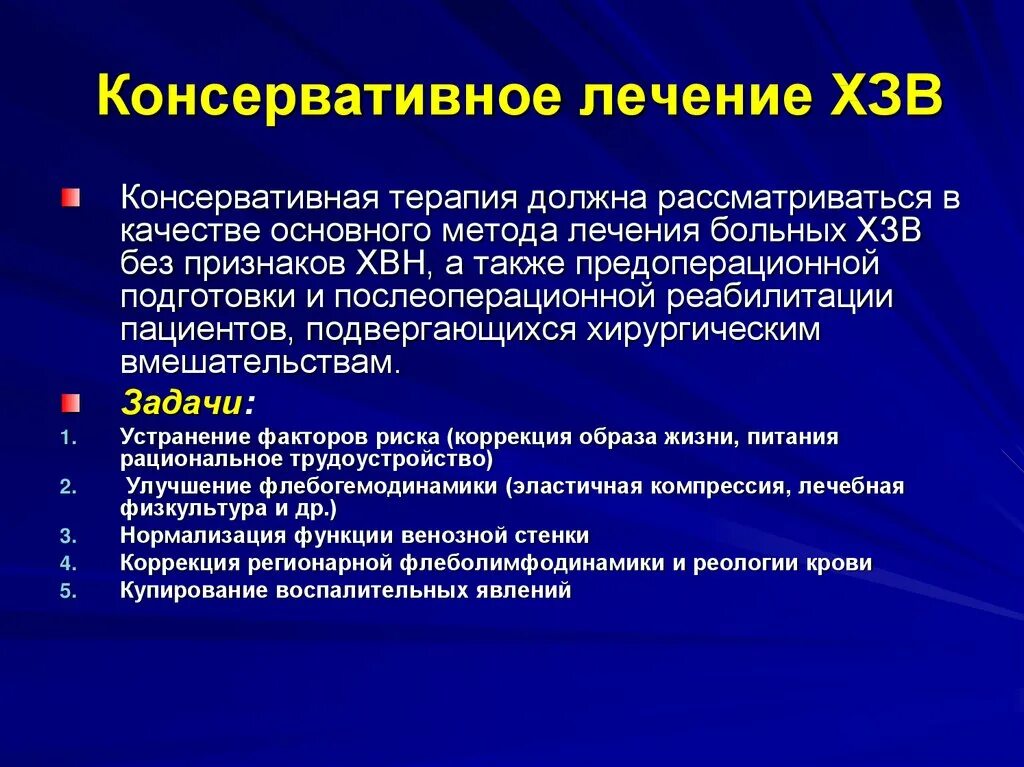 Консервативное лечение ХЗВ

Консервативная терапия должна рассматриваться в качестве основного метода лечения больных ХЗВ без признаков ХВН, а также предоперационной подготовки и послеоперационной реабилитации пациентов, подвергающихся хирургическим вмешательствам.

Задачи:

1. Устранение факторов риска (коррекция образа жизни, питания рациональное трудоустройство)
2. Улучшение флебогемодинамики (эластичная компрессия, лечебная физкультура и др.)
3. Нормализация функции венозной стенки
4. Коррекция регионарной флеболимфодинамики и реологии крови
5. Купирование воспалительных явлений